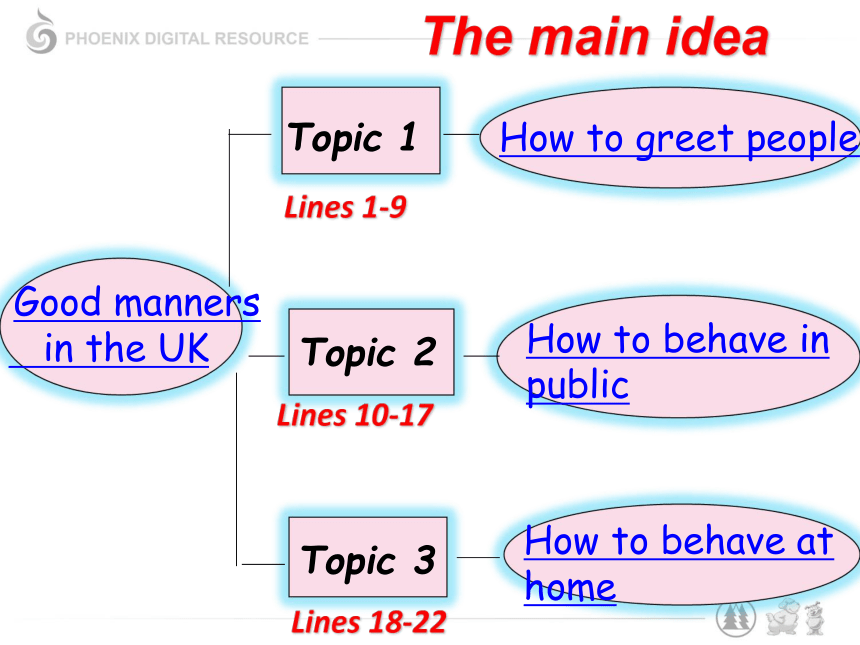 PHOENIX DIGITAL RESOURCE

The main idea

Good manners in the UK

Topic 1

Lines 1-9

How to greet people

Topic 2

Lines 10-17

How to behave in public

Topic 3

Lines 18-22

How to behave at home